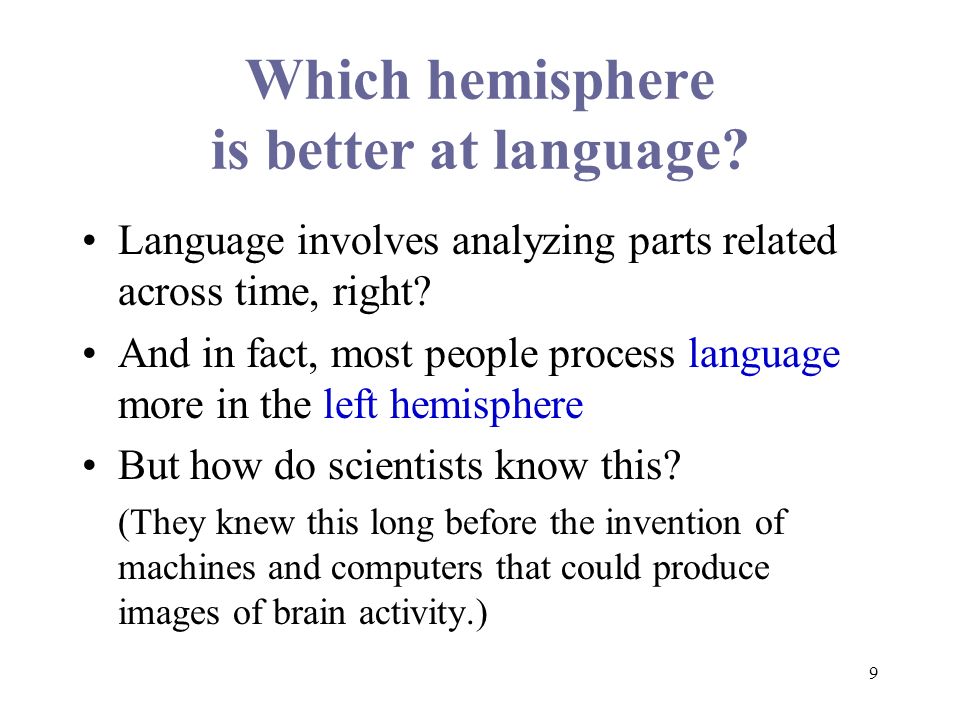 Which hemisphere is better at language?

• Language involves analyzing parts related across time, right?

• And in fact, most people process language more in the left hemisphere

• But how do scientists know this?

(They knew this long before the invention of machines and computers that could produce images of brain activity.)

9